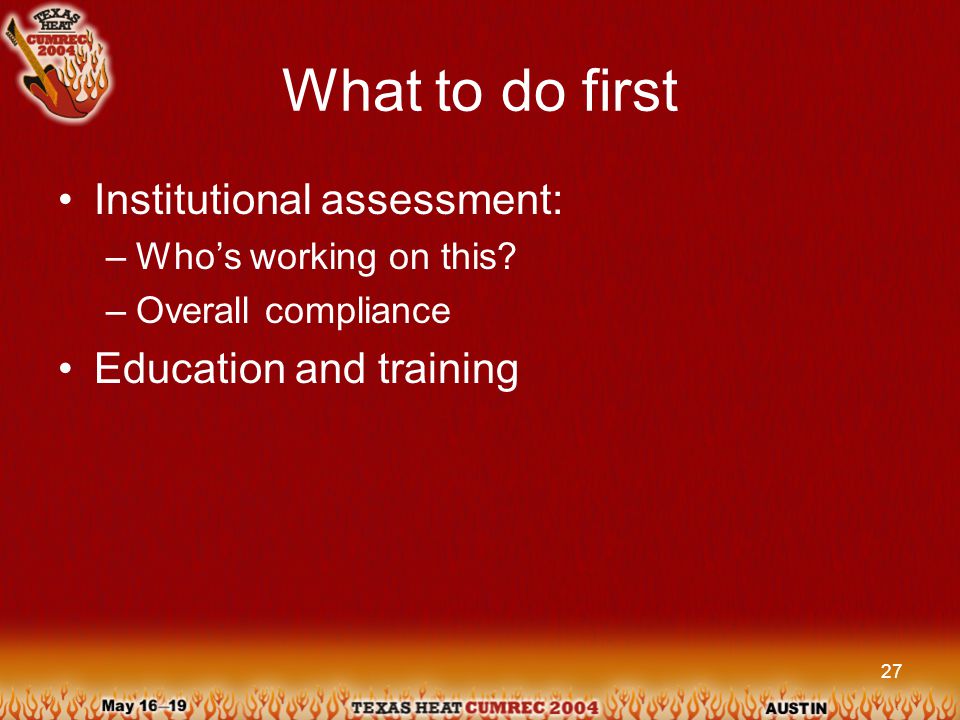 TEXAS HEAT CUMREC 2004

What to do first

• Institutional assessment:
– Who's working on this?
– Overall compliance
• Education and training

27

May 16–19 TEXAS HEAT CUMREC 2004 AUSTIN